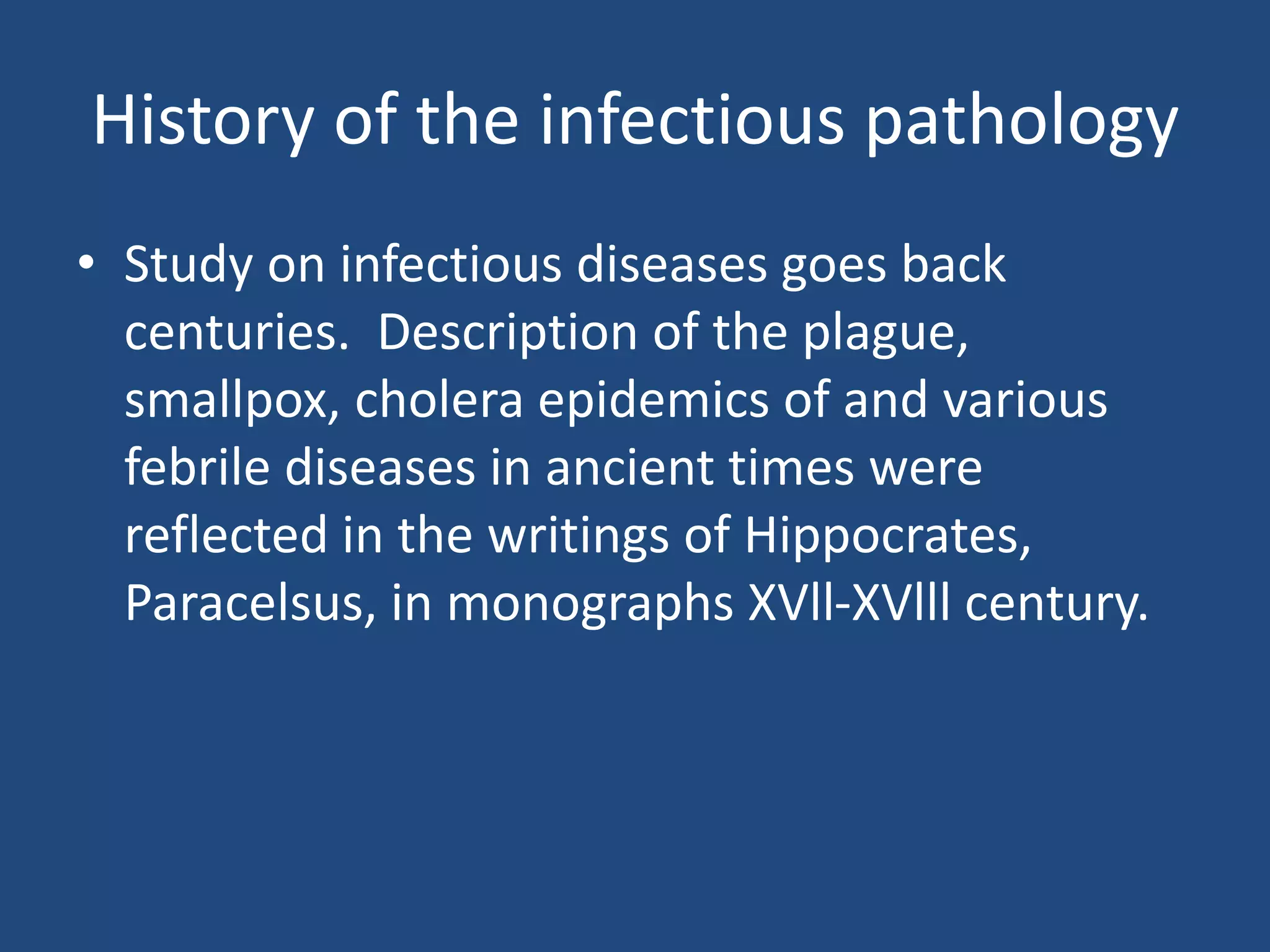 History of the infectious pathology

• Study on infectious diseases goes back centuries. Description of the plague, smallpox, cholera epidemics of and various febrile diseases in ancient times were reflected in the writings of Hippocrates, Paracelsus, in monographs XVII-XVIII century.